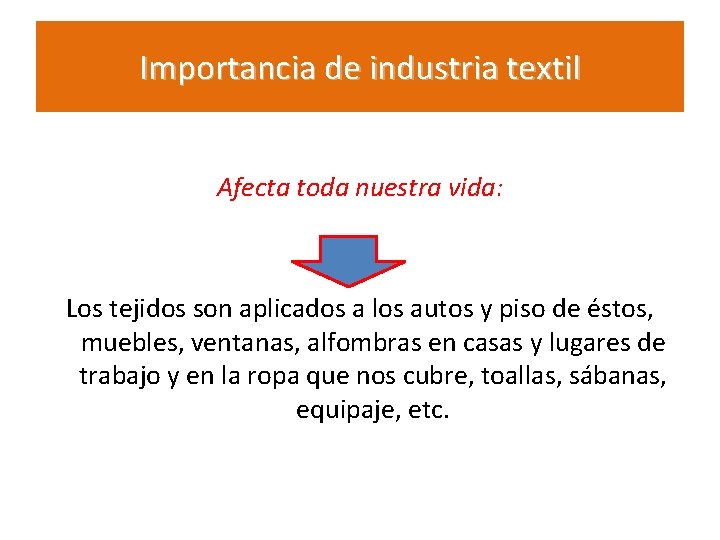 Importancia de industria textil

Afecta toda nuestra vida:

Los tejidos son aplicados a los autos y piso de éstos, muebles, ventanas, alfombras en casas y lugares de trabajo y en la ropa que nos cubre, toallas, sábanas, equipaje, etc.